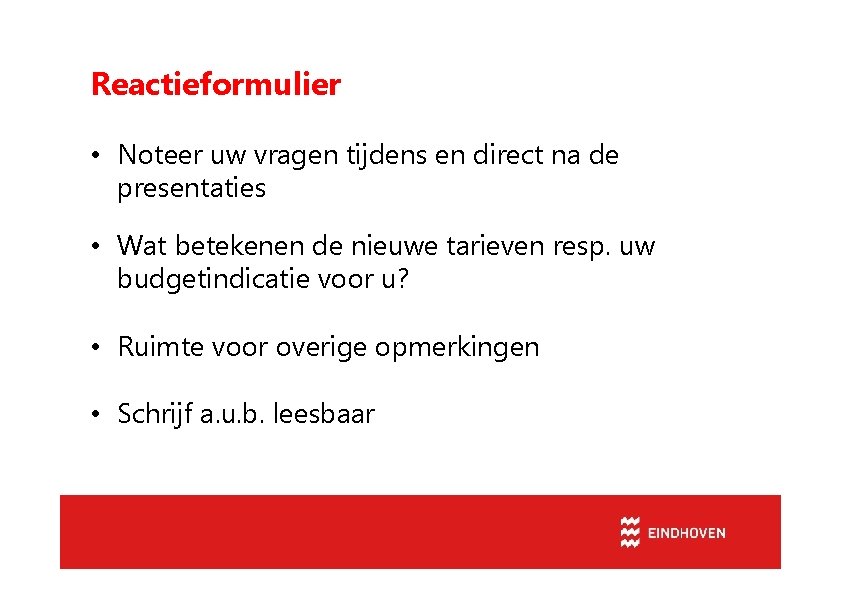 Reactieformulier

• Noteer uw vragen tijdens en direct na de presentaties

• Wat betekenen de nieuwe tarieven resp. uw budgetindicatie voor u?

• Ruimte voor overige opmerkingen

• Schrijf a.u.b. leesbaar

EINDHOVEN